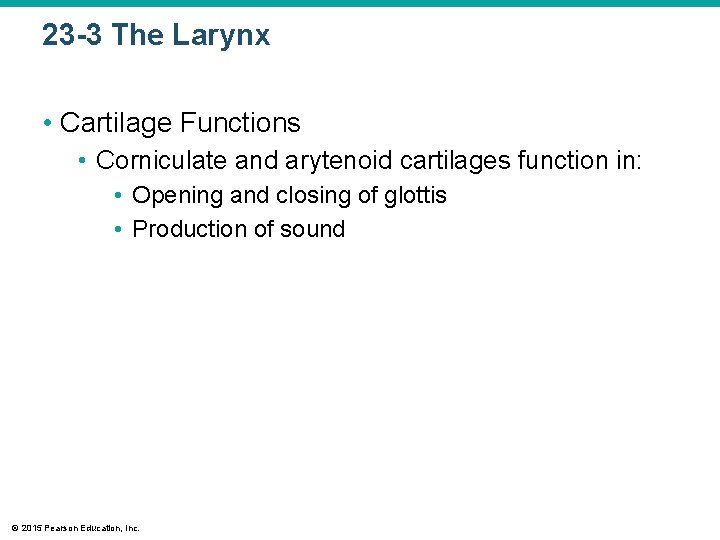 23-3 The Larynx

• Cartilage Functions
  • Corniculate and arytenoid cartilages function in:
    • Opening and closing of glottis
    • Production of sound

© 2015 Pearson Education, Inc.